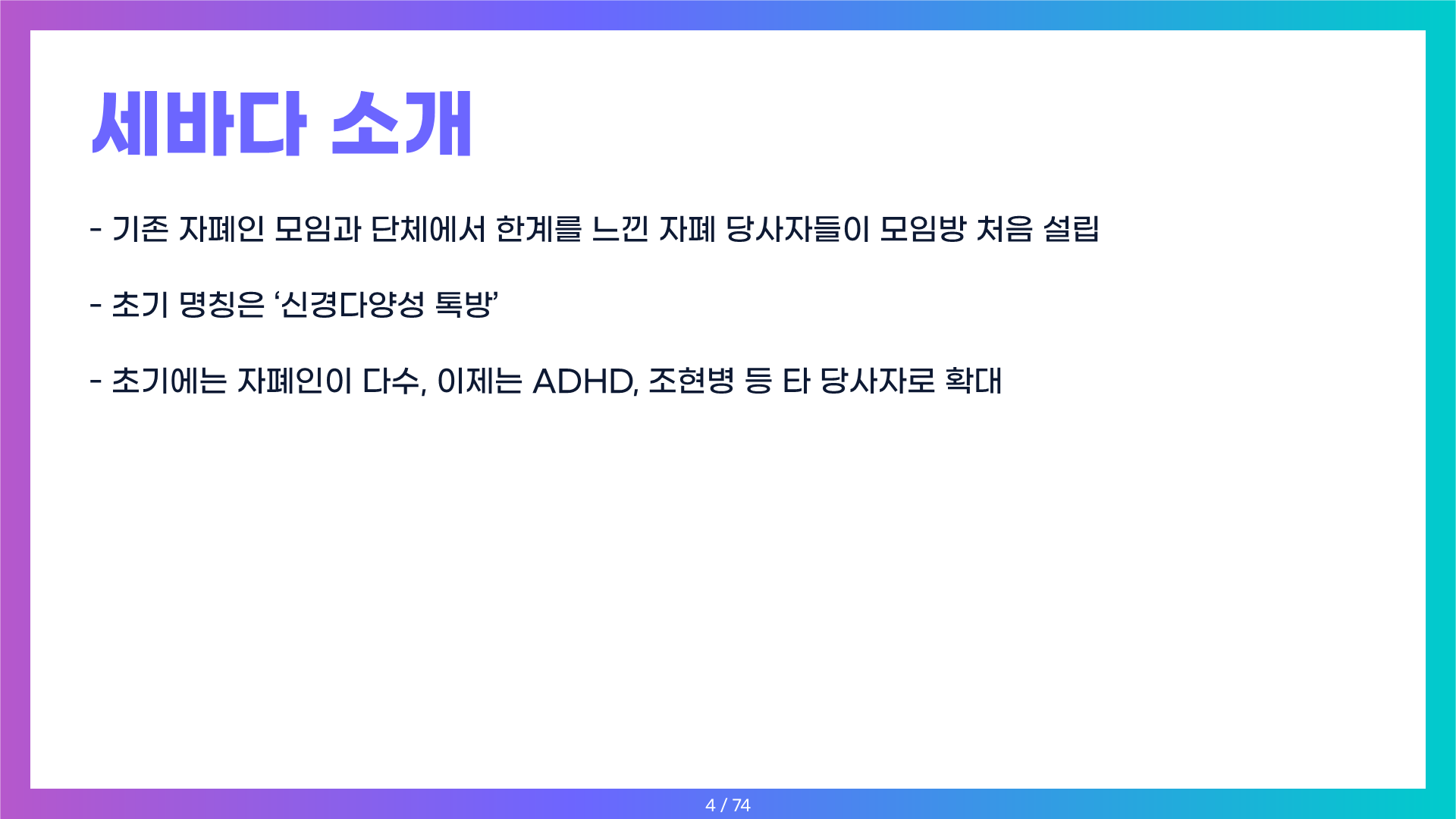 세바다 소개

- 기존 자폐인 모임과 단체에서 한계를 느낀 자폐 당사자들이 모임방 처음 설립

- 초기 명칭은 ‘신경다양성 톡방’

- 초기에는 자폐인이 다수, 이제는 ADHD, 조현병 등 타 당사자로 확대

4 / 74